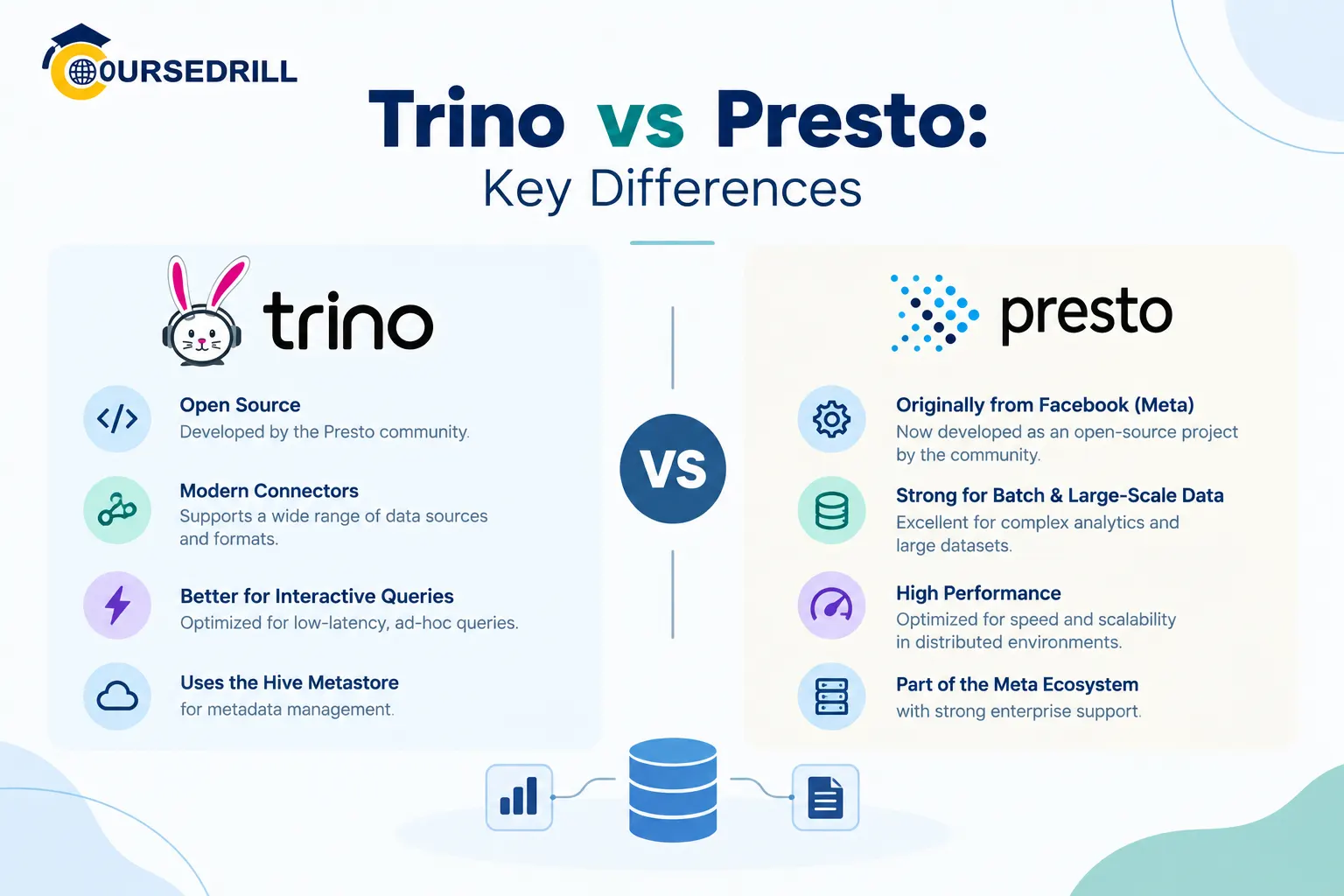 COURSEDRILL

Trino vs Presto:
Key Differences

trino

Open Source
Developed by the Presto community.

Modern Connectors
Supports a wide range of data sources and formats.

Better for Interactive Queries
Optimized for low-latency, ad-hoc queries.

Uses the Hive Metastore
for metadata management.

VS

presto

Originally from Facebook (Meta)
Now developed as an open-source project by the community.

Strong for Batch & Large-Scale Data
Excellent for complex analytics and large datasets.

High Performance
Optimized for speed and scalability in distributed environments.

Part of the Meta Ecosystem
with strong enterprise support.